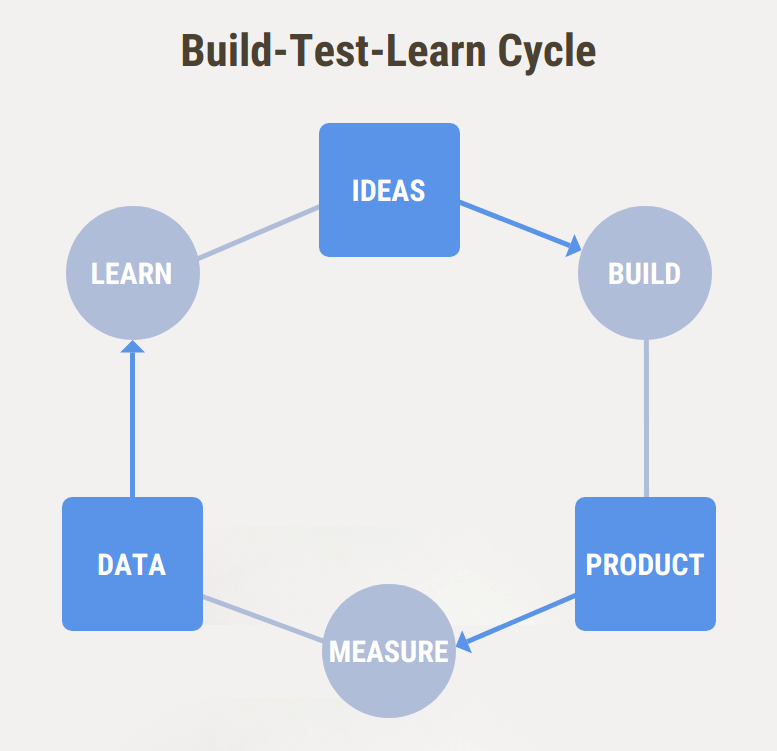 Build-Test-Learn Cycle

IDEAS

BUILD

PRODUCT

MEASURE

DATA

LEARN